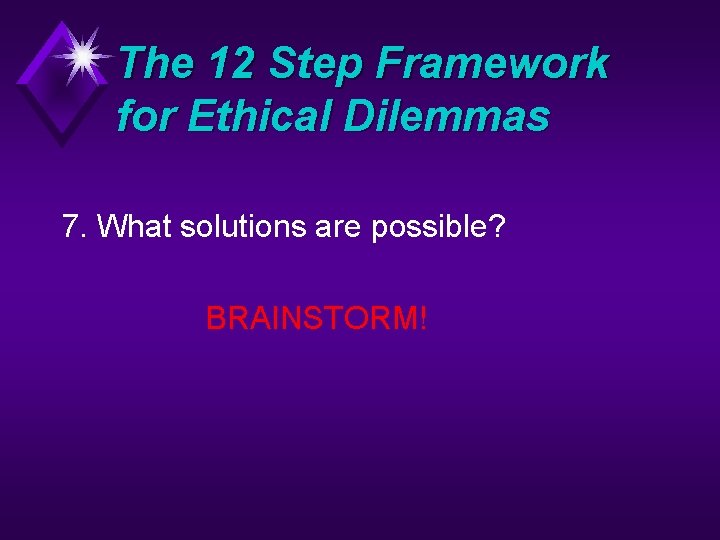 The 12 Step Framework for Ethical Dilemmas

7. What solutions are possible?

BRAINSTORM!